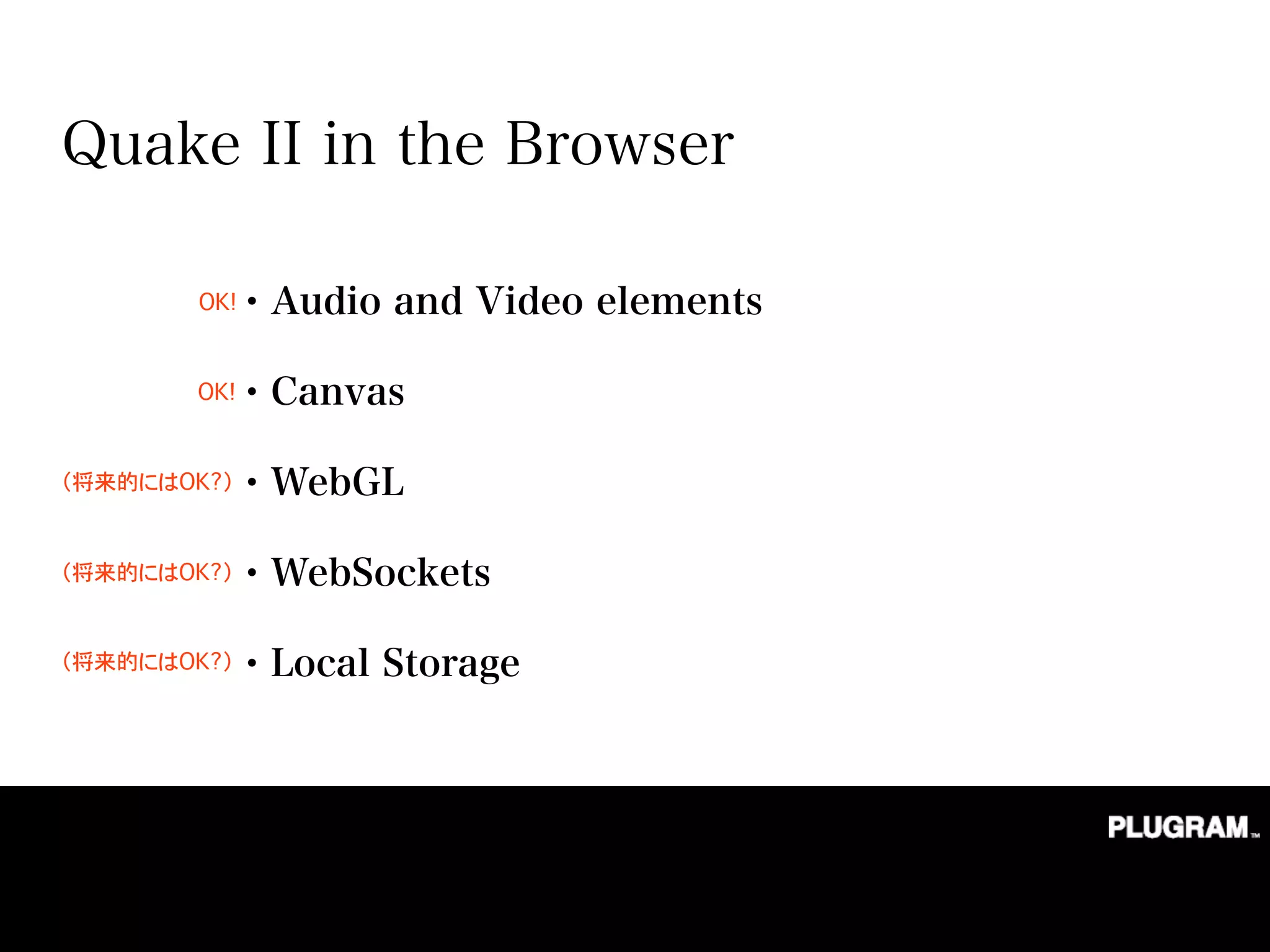 Quake II in the Browser

OK! • Audio and Video elements

OK! • Canvas

（将来的にはOK?） • WebGL

（将来的にはOK?） • WebSockets

（将来的にはOK?） • Local Storage

PLUGRAM™